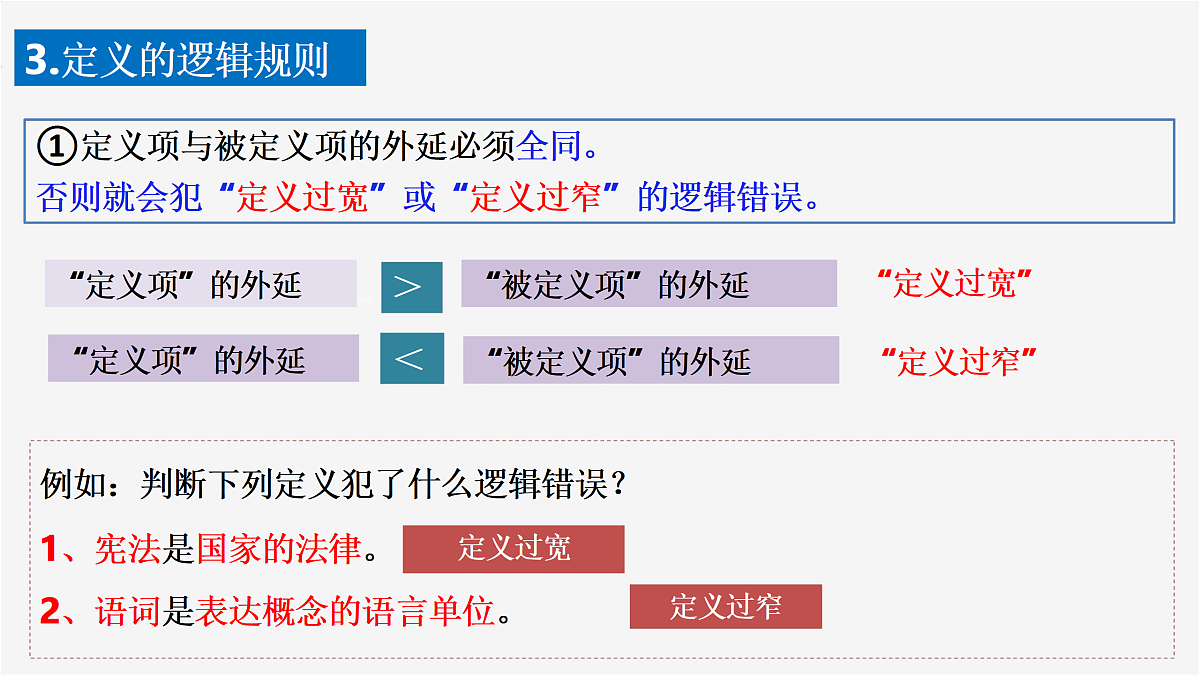 3.定义的逻辑规则

①定义项与被定义项的外延必须全同。
否则就会犯“定义过宽”或“定义过窄”的逻辑错误。

“定义项”的外延 ＞ “被定义项”的外延 “定义过宽”

“定义项”的外延 ＜ “被定义项”的外延 “定义过窄”

例如：判断下列定义犯了什么逻辑错误？

1、宪法是国家的法律。 定义过宽

2、语词是表达概念的语言单位。 定义过窄